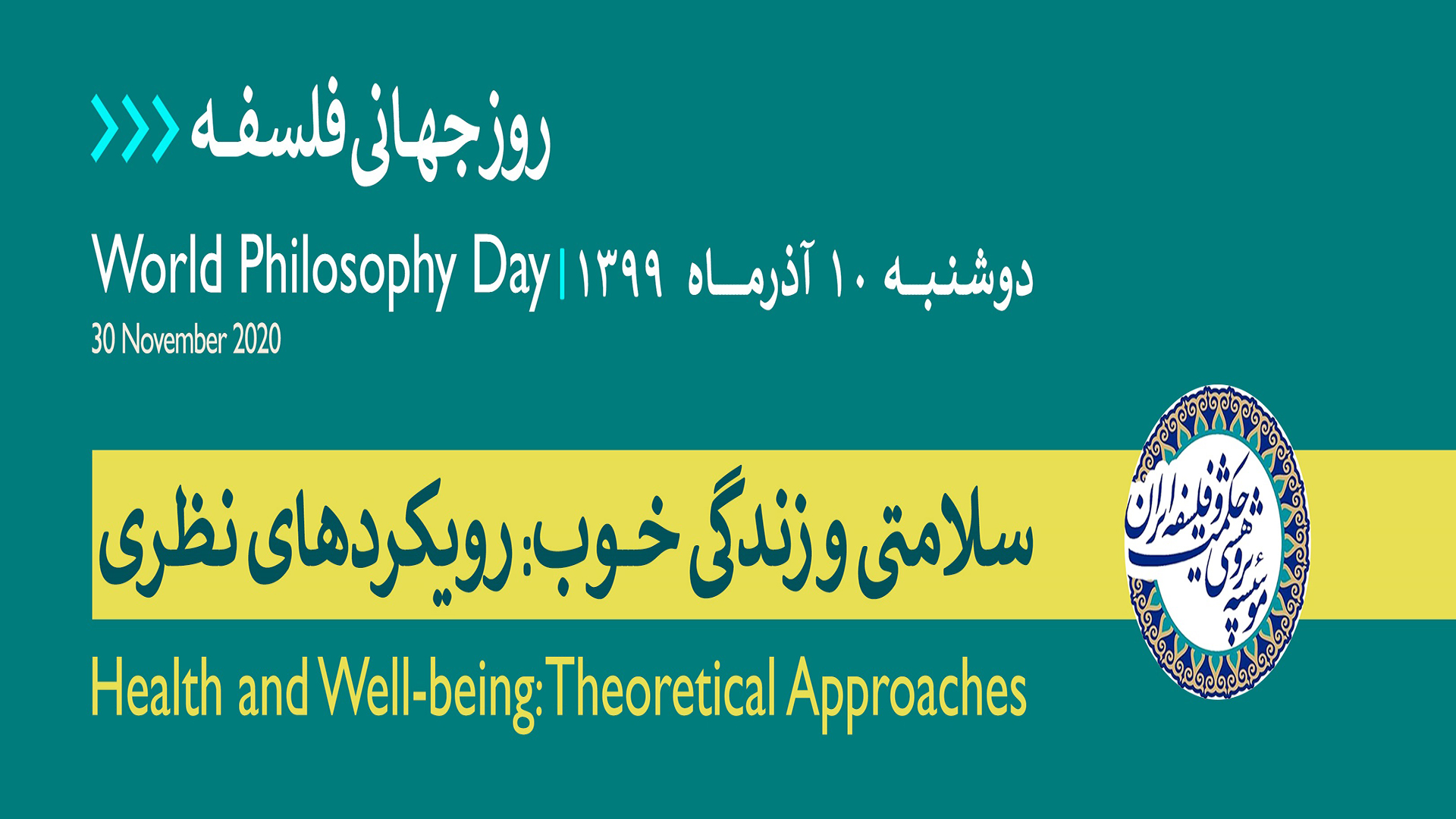 روز جهانی فلسفه

World Philosophy Day | دوشنبه ۱۰ آذرماه ۱۳۹۹

30 November 2020

سلامتی و زندگی خوب: رویکردهای نظری

Health and Well-being: Theoretical Approaches

مؤسسه پژوهشی حکمت و فلسفه ایران